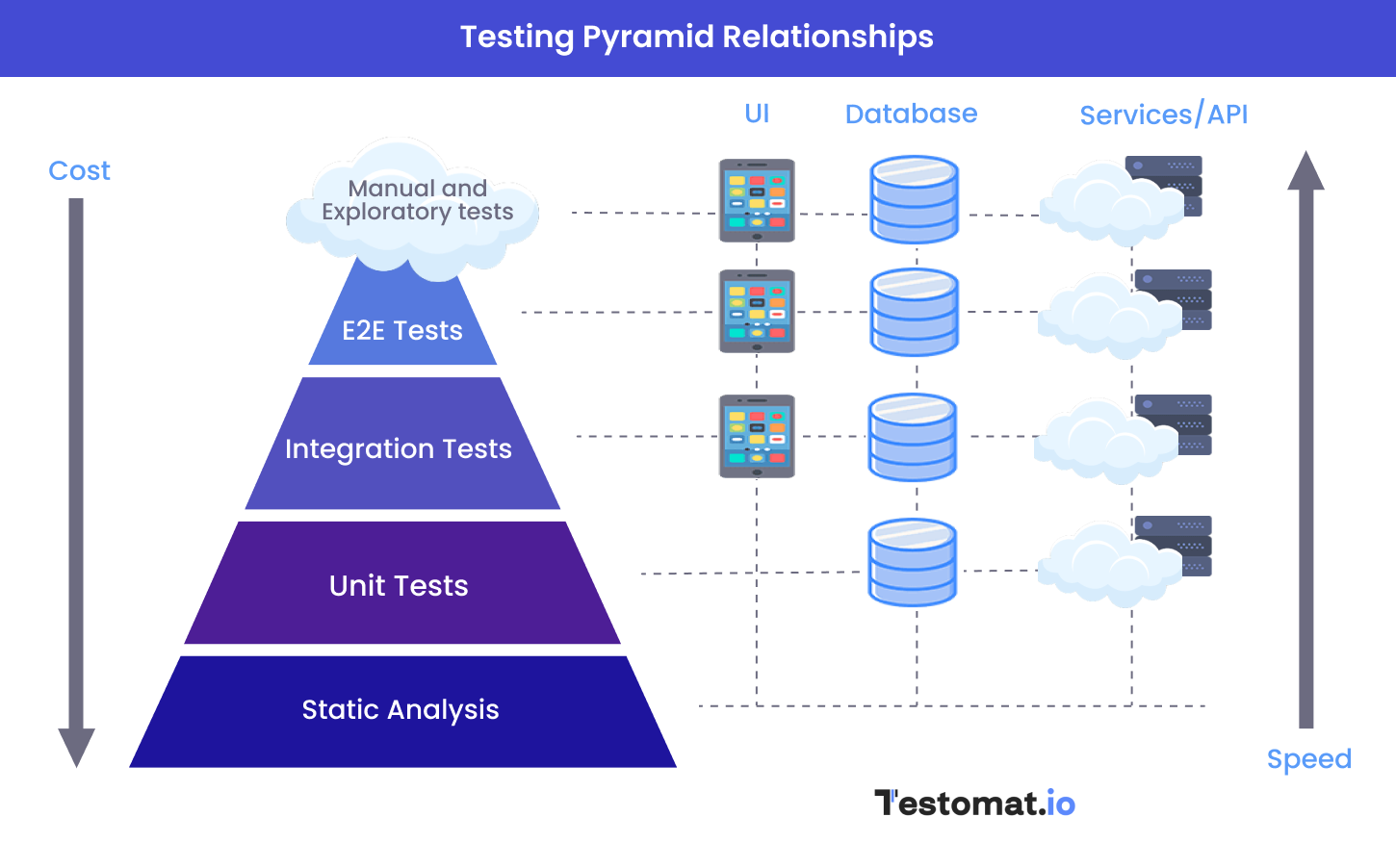 Testing Pyramid Relationships

UI Database Services/API

Cost

Manual and Exploratory tests

E2E Tests

Integration Tests

Unit Tests

Static Analysis

Speed

Testomat.io